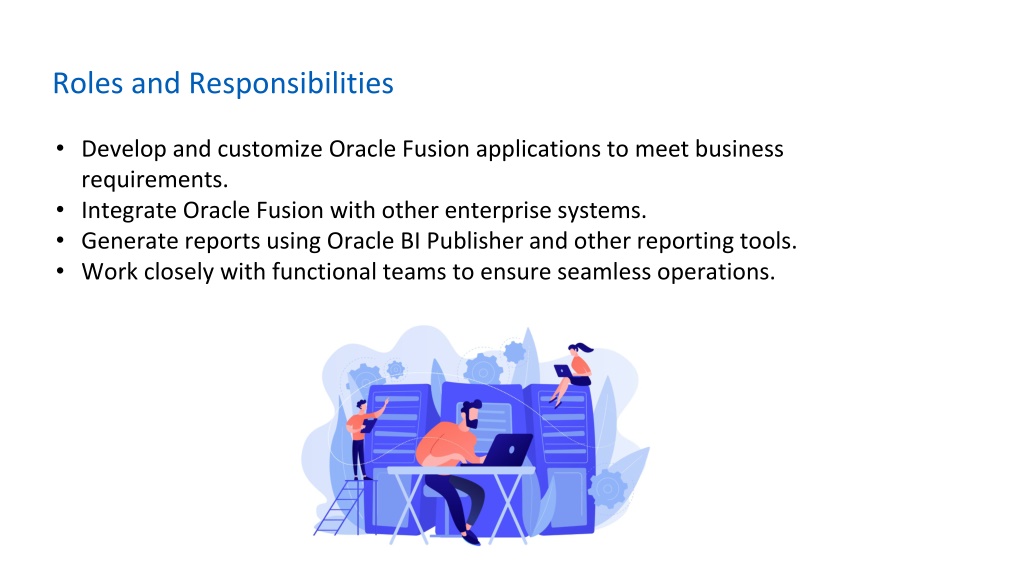 Roles and Responsibilities

• Develop and customize Oracle Fusion applications to meet business requirements.
• Integrate Oracle Fusion with other enterprise systems.
• Generate reports using Oracle BI Publisher and other reporting tools.
• Work closely with functional teams to ensure seamless operations.